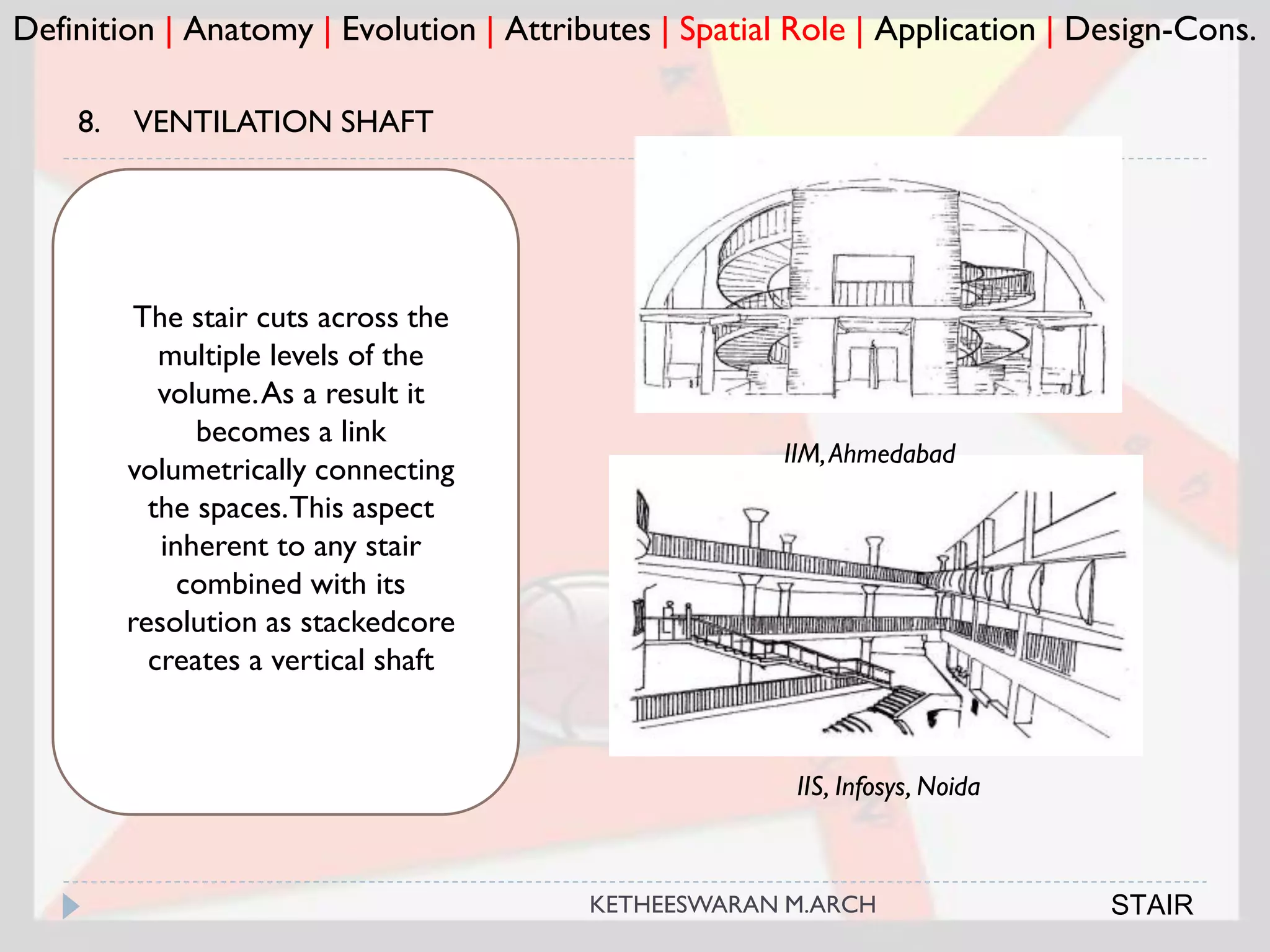 Definition | Anatomy | Evolution | Attributes | Spatial Role | Application | Design-Cons.

8. VENTILATION SHAFT

The stair cuts across the multiple levels of the volume. As a result it becomes a link volumetrically connecting the spaces. This aspect inherent to any stair combined with its resolution as stackedcore creates a vertical shaft

IIM, Ahmedabad

IIS, Infosys, Noida

KETHEESWARAN M.ARCH

STAIR